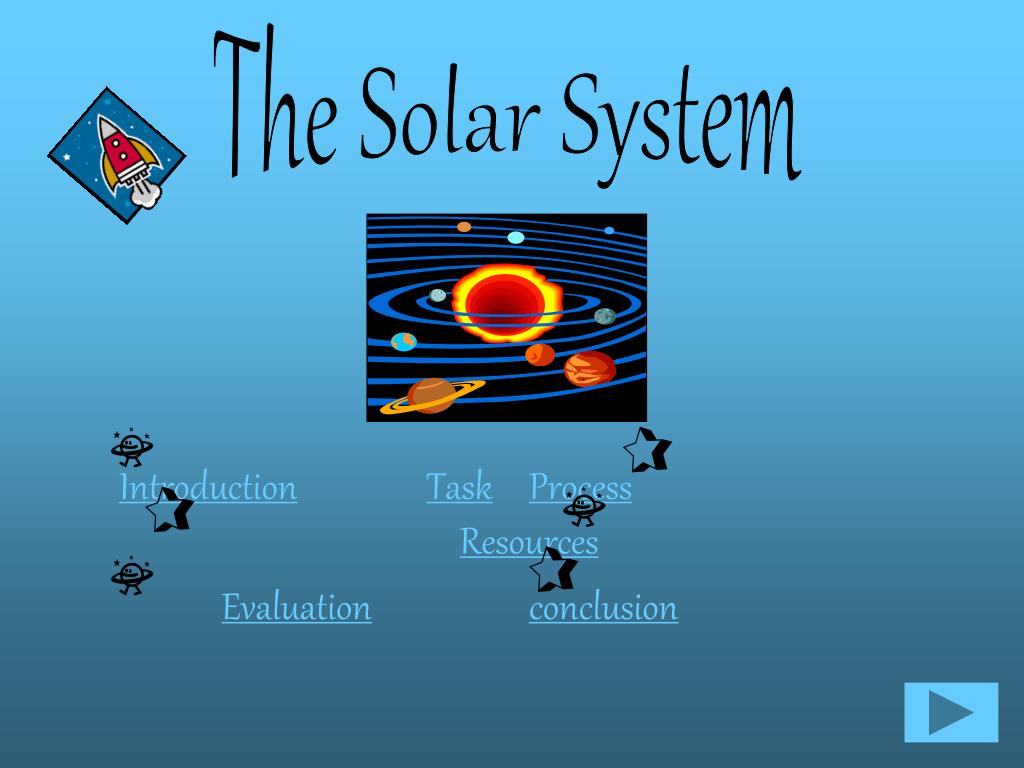 The Solar System

Introduction Task Process

Resources

Evaluation conclusion